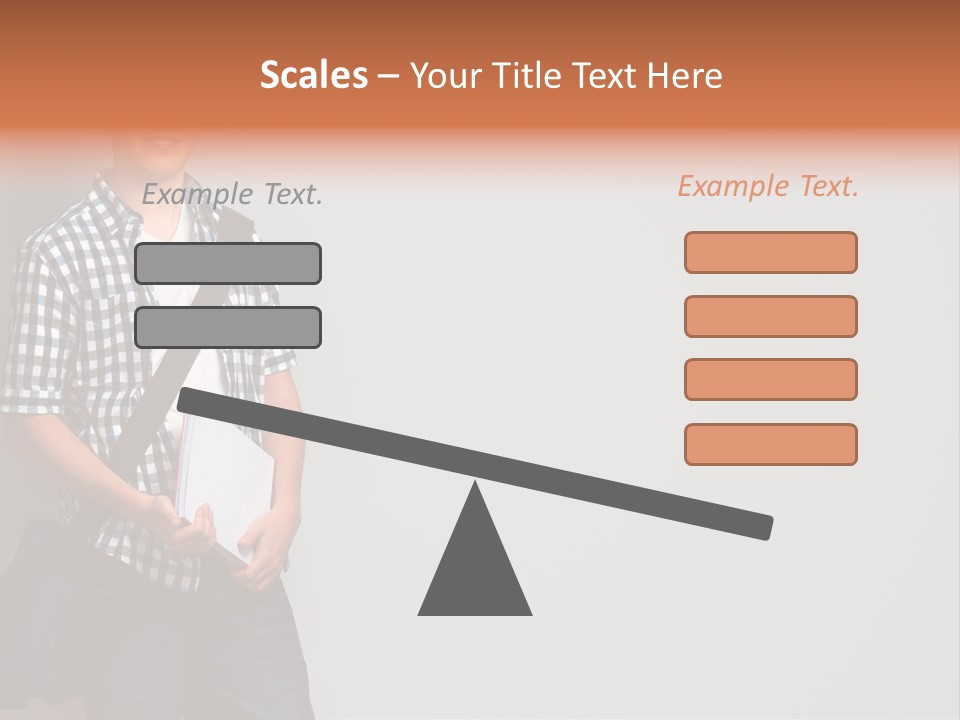 Scales – Your Title Text Here

Example Text.

Example Text.